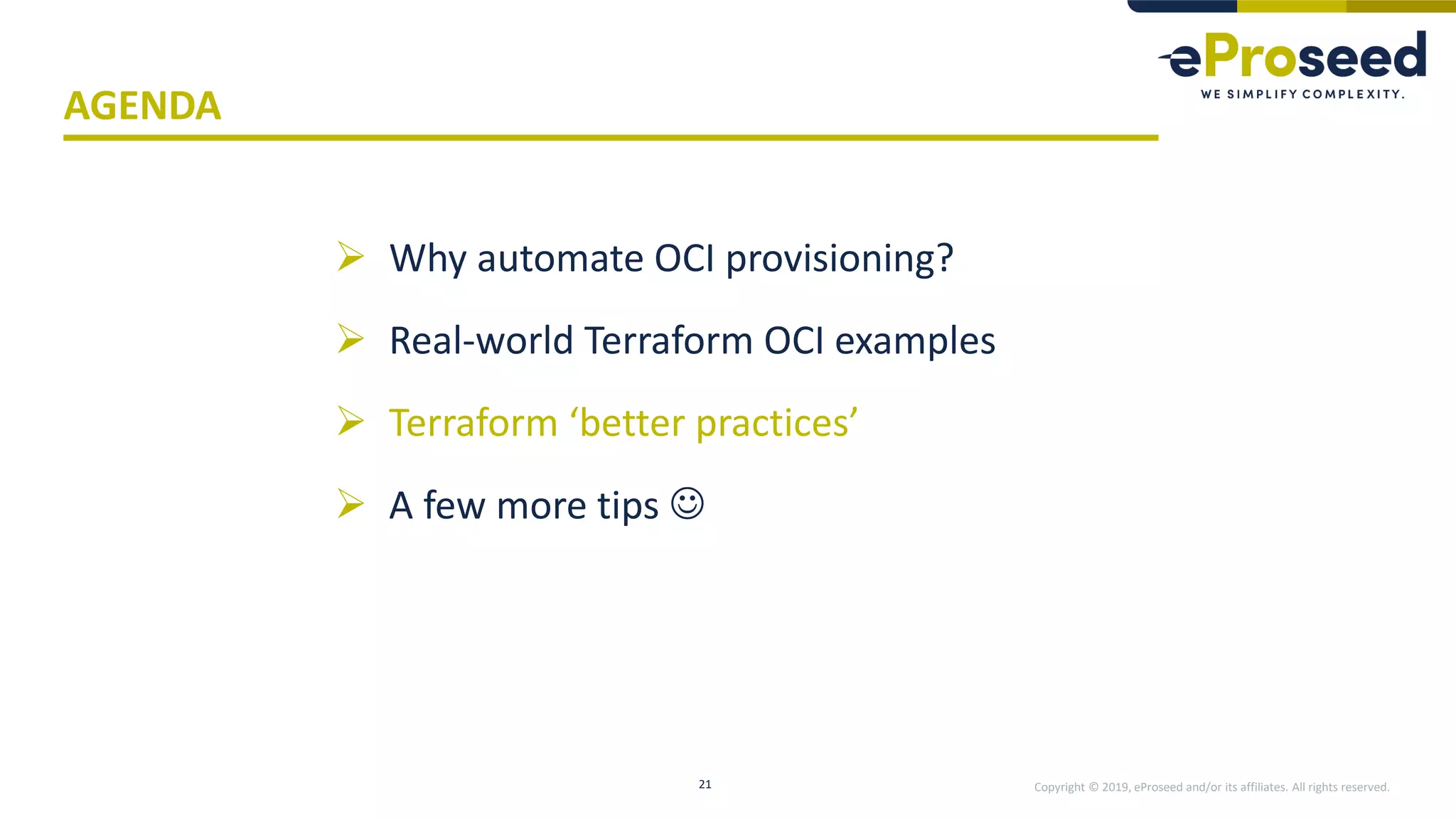 eProseed
WE SIMPLIFY COMPLEXITY.

AGENDA

➢ Why automate OCI provisioning?

➢ Real-world Terraform OCI examples

➢ Terraform ‘better practices’

➢ A few more tips ☺

21

Copyright © 2019, eProseed and/or its affiliates. All rights reserved.